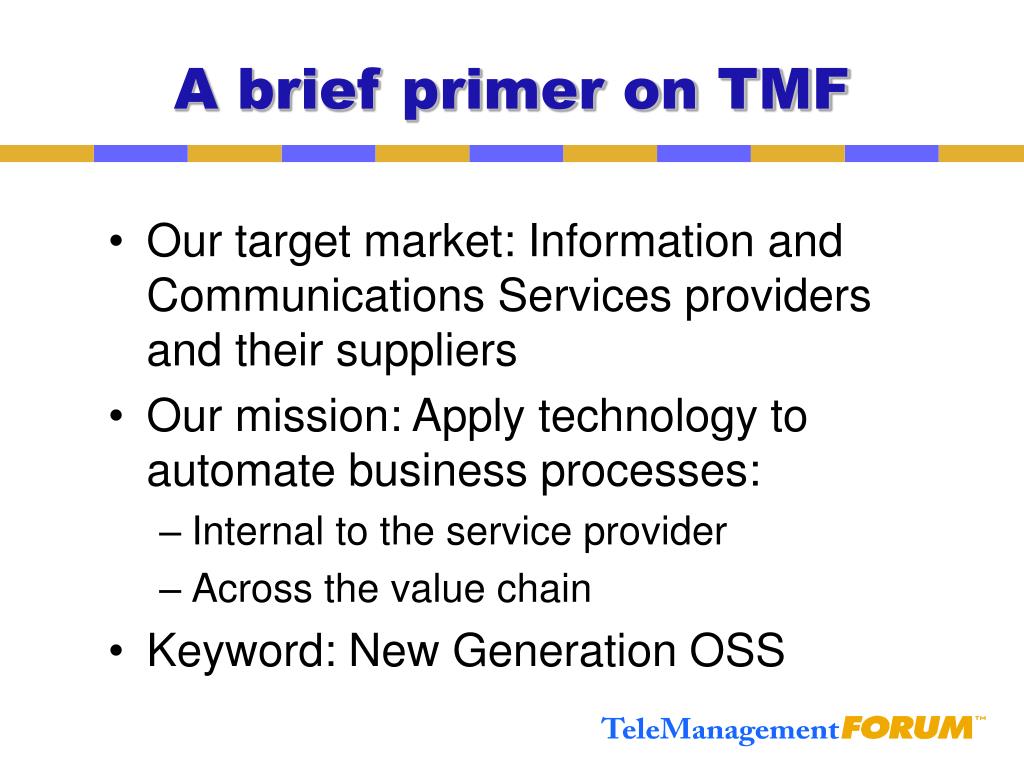 A brief primer on TMF

• Our target market: Information and Communications Services providers and their suppliers
• Our mission: Apply technology to automate business processes:
– Internal to the service provider
– Across the value chain
• Keyword: New Generation OSS

TeleManagementFORUM™